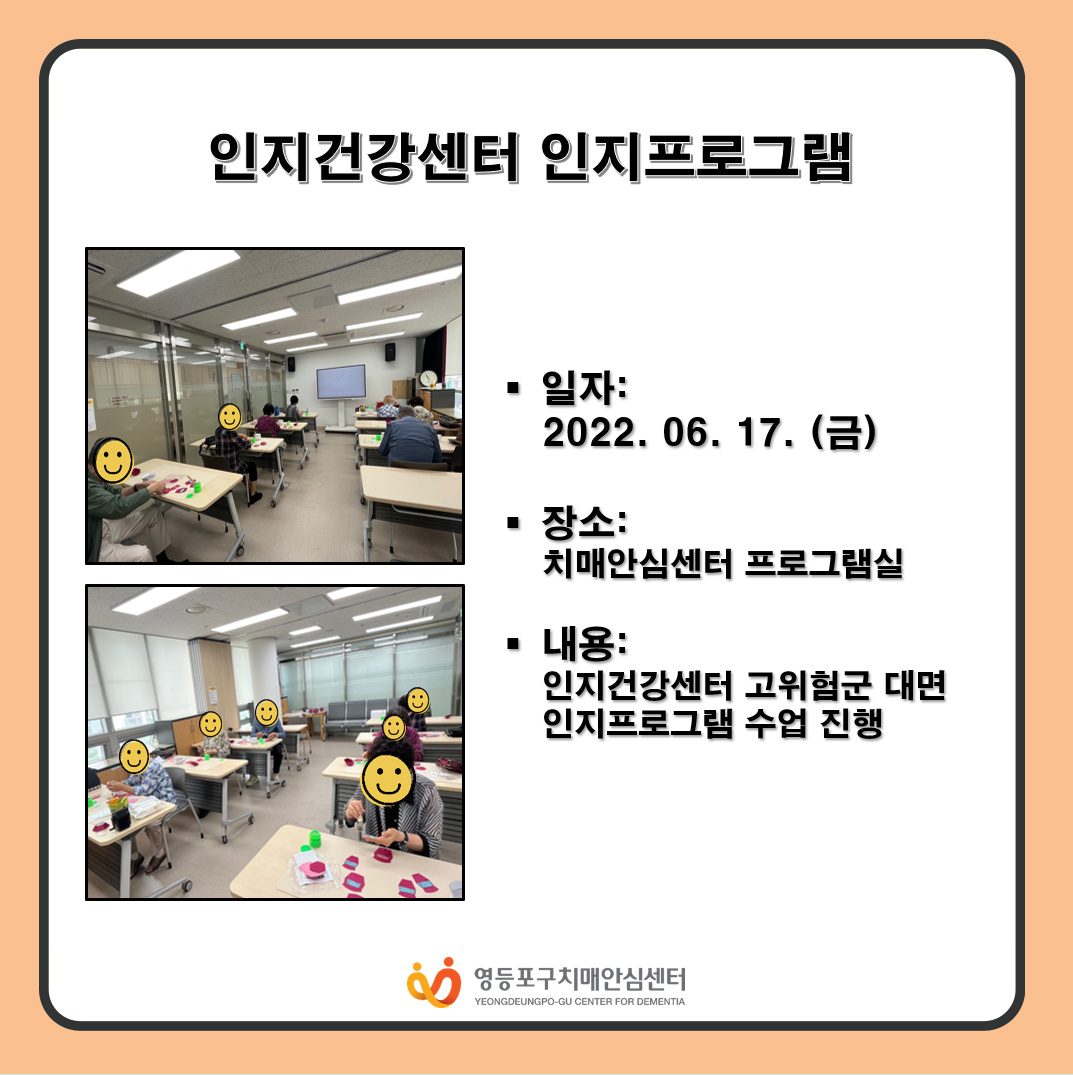 인지건강센터 인지프로그램

▪ 일자:
2022. 06. 17. (금)

▪ 장소:
치매안심센터 프로그램실

▪ 내용:
인지건강센터 고위험군 대면 인지프로그램 수업 진행

영등포구치매안심센터
YEONGDEUNGPO-GU CENTER FOR DEMENTIA